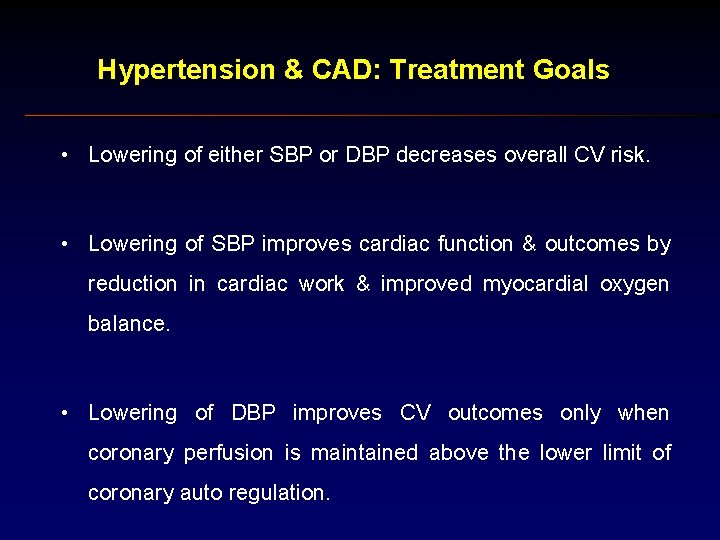 Hypertension & CAD: Treatment Goals

• Lowering of either SBP or DBP decreases overall CV risk.

• Lowering of SBP improves cardiac function & outcomes by reduction in cardiac work & improved myocardial oxygen balance.

• Lowering of DBP improves CV outcomes only when coronary perfusion is maintained above the lower limit of coronary auto regulation.